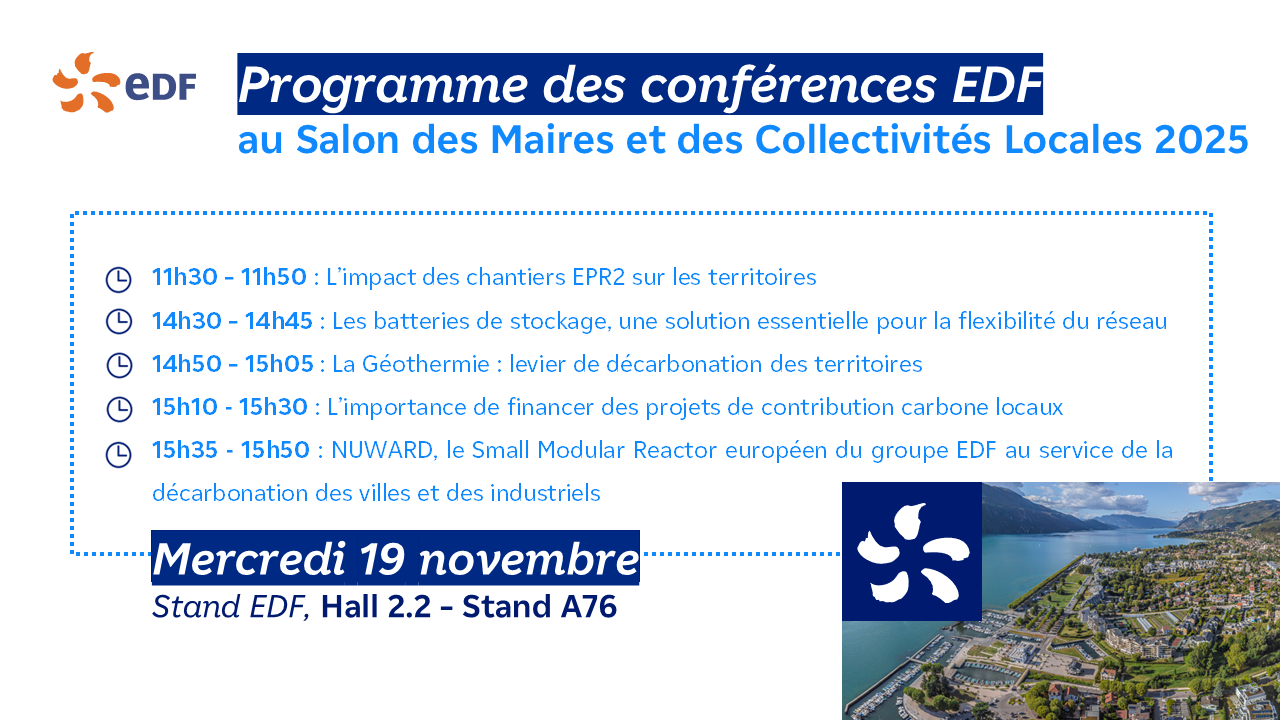 eDF

Programme des conférences EDF
au Salon des Maires et des Collectivités Locales 2025

11h30 - 11h50 : L'impact des chantiers EPR2 sur les territoires

14h30 - 14h45 : Les batteries de stockage, une solution essentielle pour la flexibilité du réseau

14h50 - 15h05 : La Géothermie : levier de décarbonation des territoires

15h10 - 15h30 : L'importance de financer des projets de contribution carbone locaux

15h35 - 15h50 : NUWARD, le Small Modular Reactor européen du groupe EDF au service de la décarbonation des villes et des industriels

Mercredi 19 novembre
Stand EDF, Hall 2.2 - Stand A76